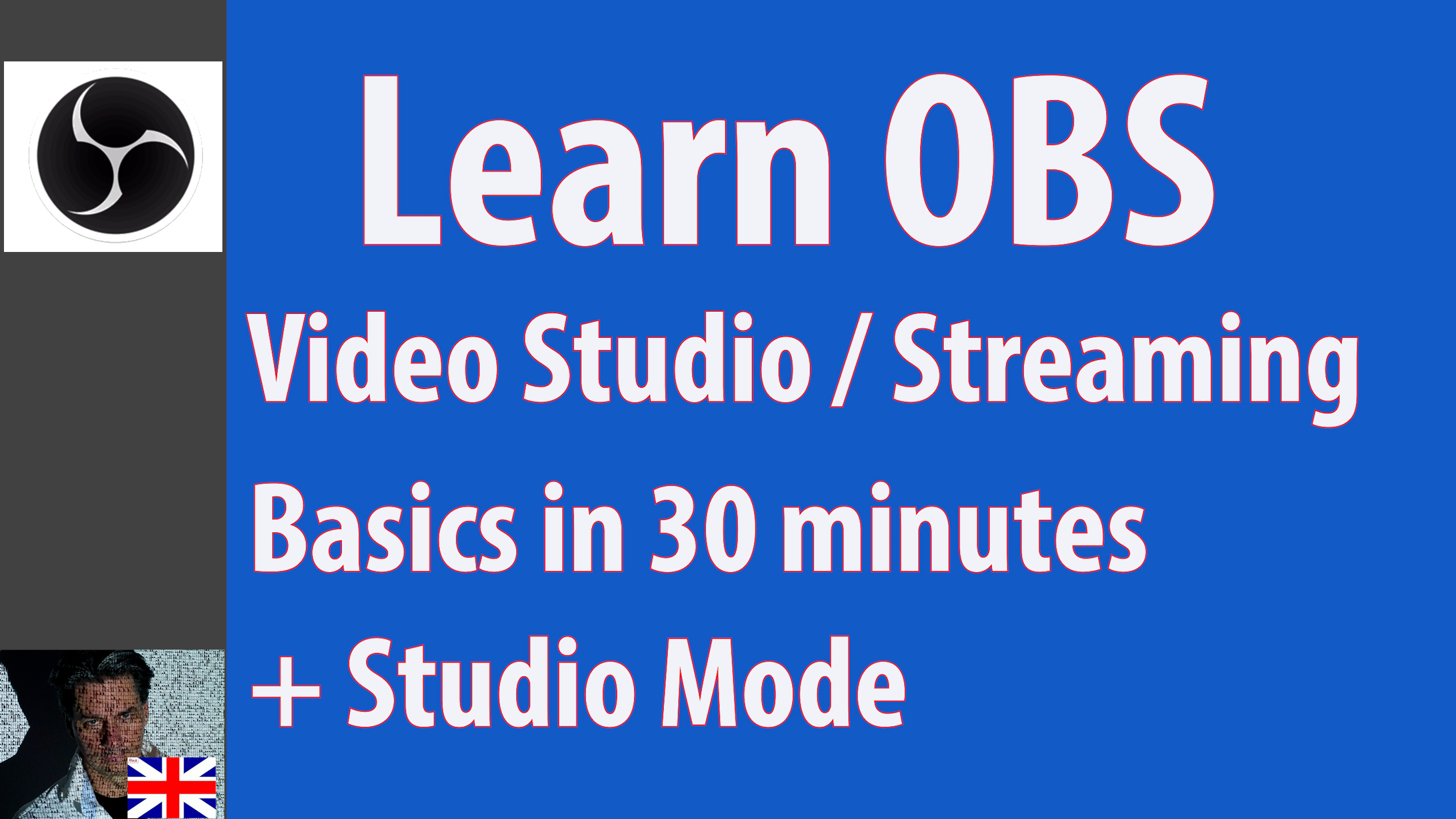 Learn OBS

Video Studio / Streaming

Basics in 30 minutes

+ Studio Mode